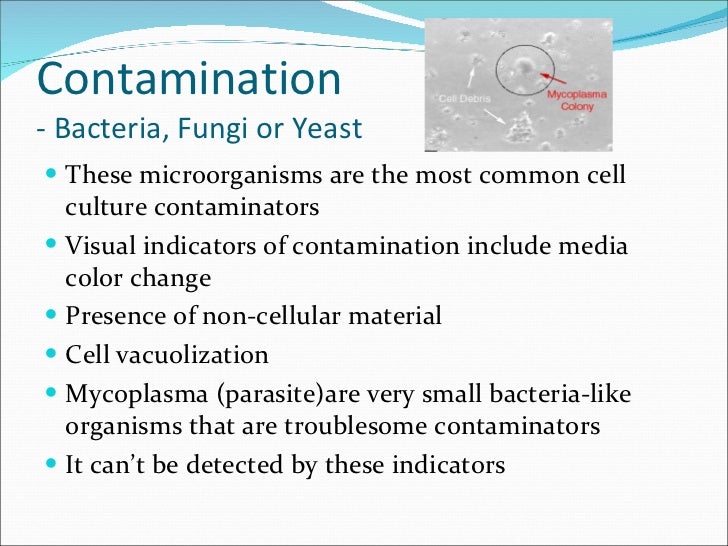 Contamination
- Bacteria, Fungi or Yeast

Cell Debris

Mycoplasma Colony

- These microorganisms are the most common cell culture contaminators
- Visual indicators of contamination include media color change
- Presence of non-cellular material
- Cell vacuolization
- Mycoplasma (parasite)are very small bacteria-like organisms that are troublesome contaminators
- It can't be detected by these indicators